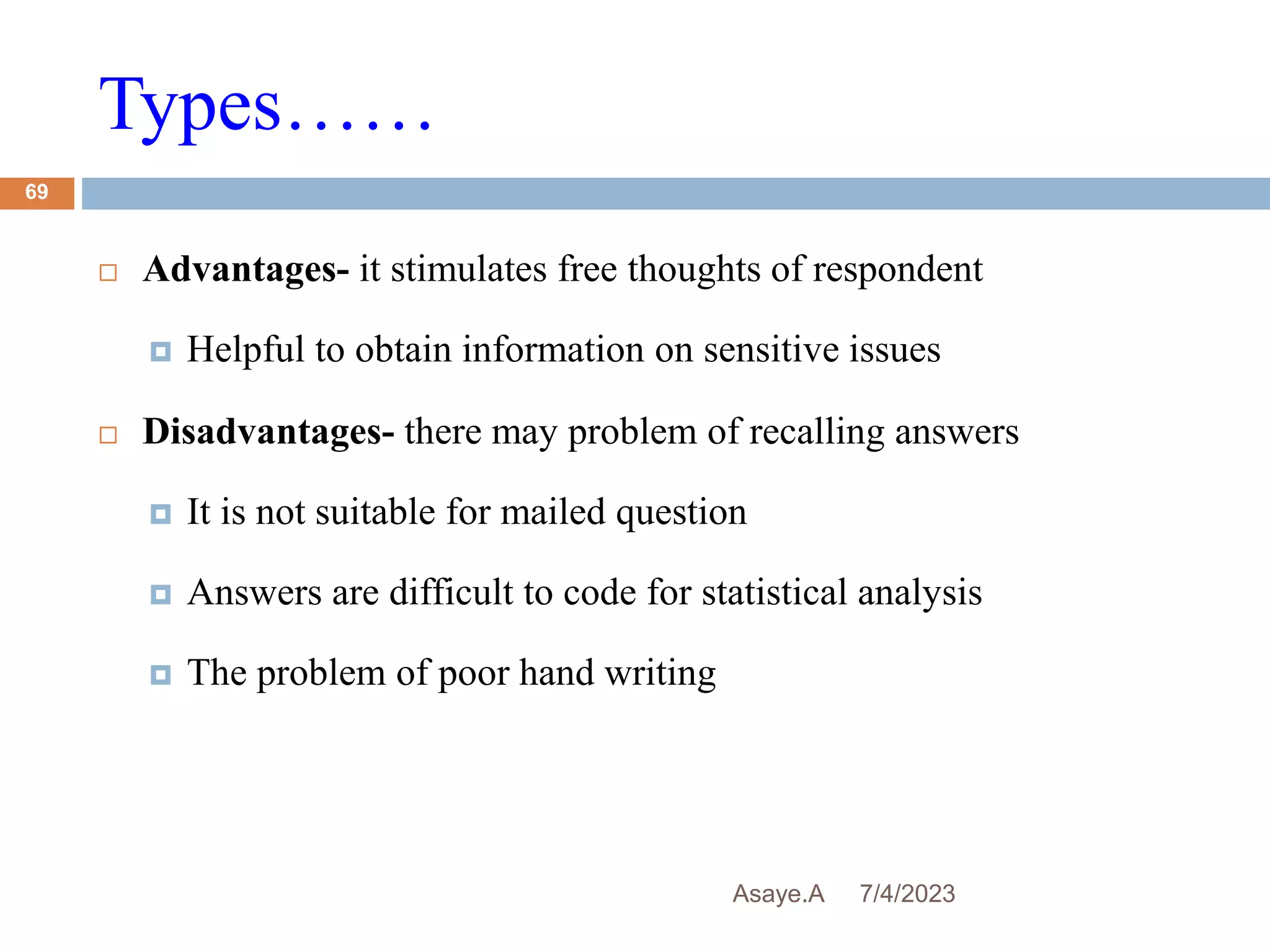 Types……

69

Advantages- it stimulates free thoughts of respondent

Helpful to obtain information on sensitive issues

Disadvantages- there may problem of recalling answers

It is not suitable for mailed question

Answers are difficult to code for statistical analysis

The problem of poor hand writing

Asaye.A 7/4/2023